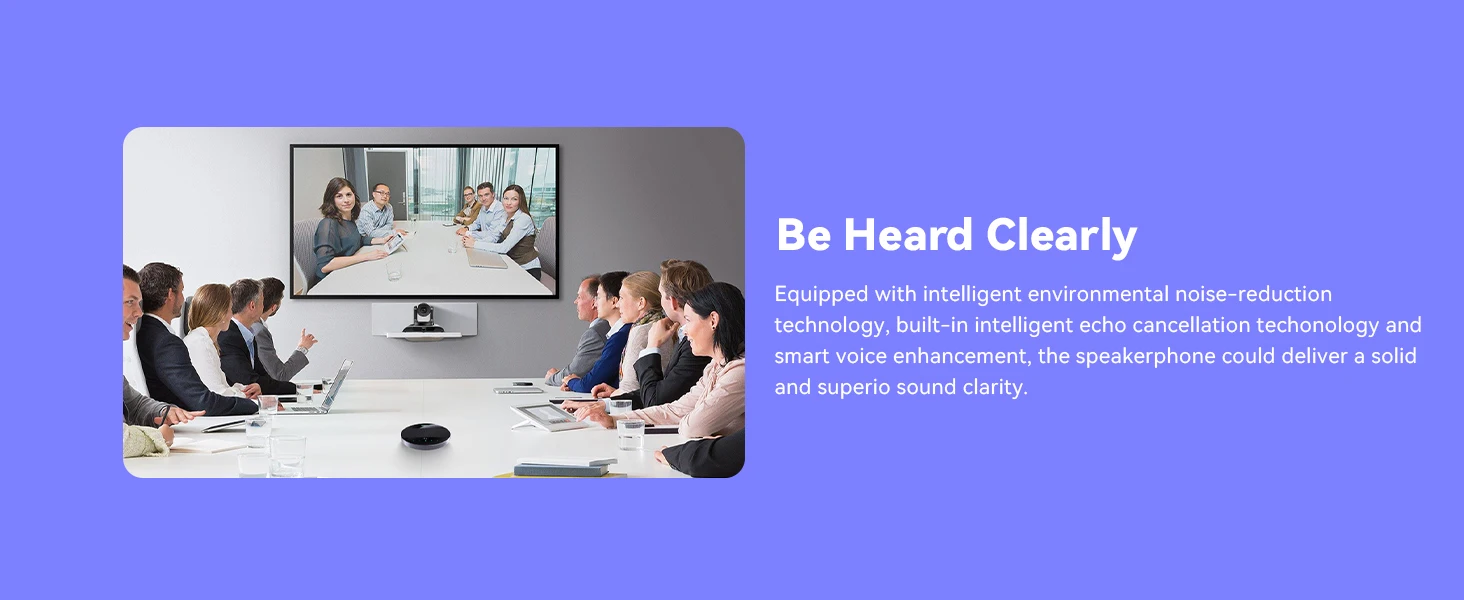 Be Heard Clearly

Equipped with intelligent environmental noise-reduction technology, built-in intelligent echo cancellation techonology and smart voice enhancement, the speakerphone could deliver a solid and superio sound clarity.